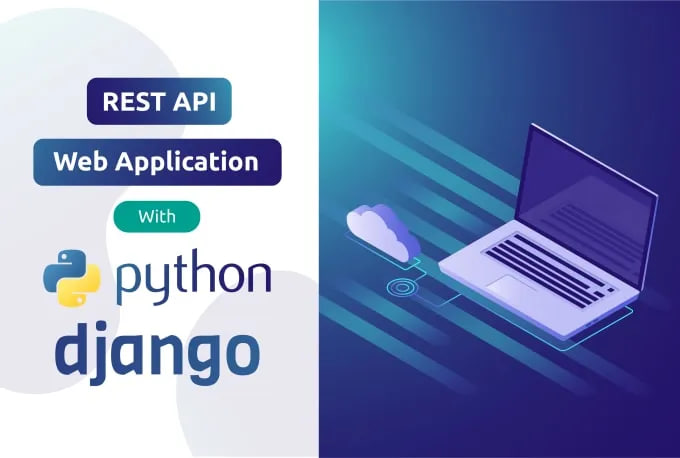 REST API

Web Application

With

python

django